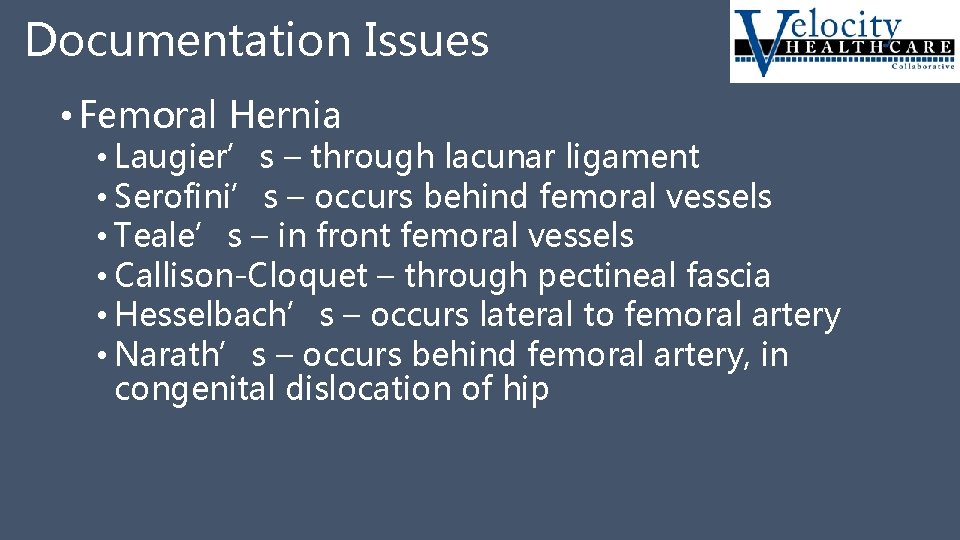 Documentation Issues

Velocity HEALTHCARE Collaborative

• Femoral Hernia
• Laugier’s – through lacunar ligament
• Serofini’s – occurs behind femoral vessels
• Teale’s – in front femoral vessels
• Callison-Cloquet – through pectineal fascia
• Hesselbach’s – occurs lateral to femoral artery
• Narath’s – occurs behind femoral artery, in congenital dislocation of hip